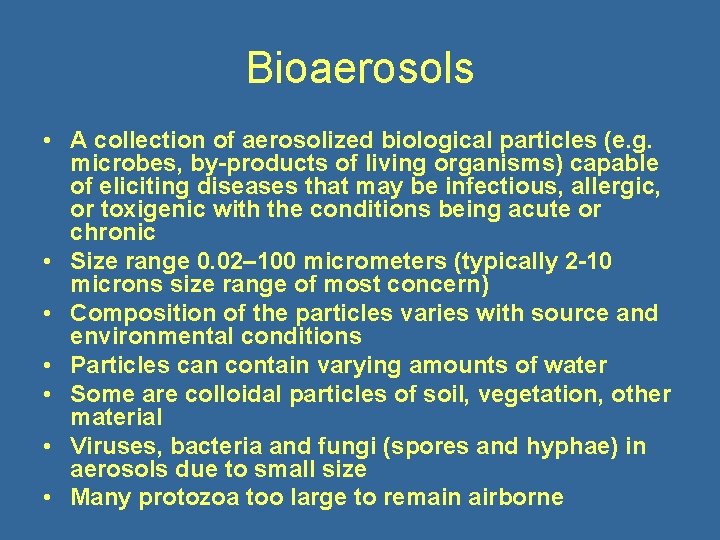 Bioaerosols

• A collection of aerosolized biological particles (e.g. microbes, by-products of living organisms) capable of eliciting diseases that may be infectious, allergic, or toxigenic with the conditions being acute or chronic
• Size range 0.02–100 micrometers (typically 2-10 microns size range of most concern)
• Composition of the particles varies with source and environmental conditions
• Particles can contain varying amounts of water
• Some are colloidal particles of soil, vegetation, other material
• Viruses, bacteria and fungi (spores and hyphae) in aerosols due to small size
• Many protozoa too large to remain airborne